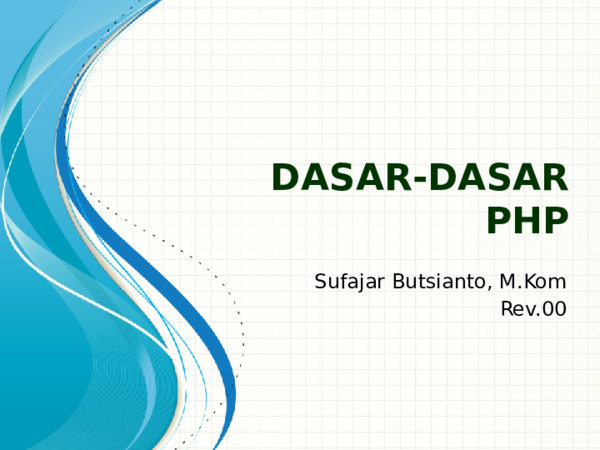 DASAR-DASAR PHP

Sufajar Butsianto, M.Kom
Rev.00